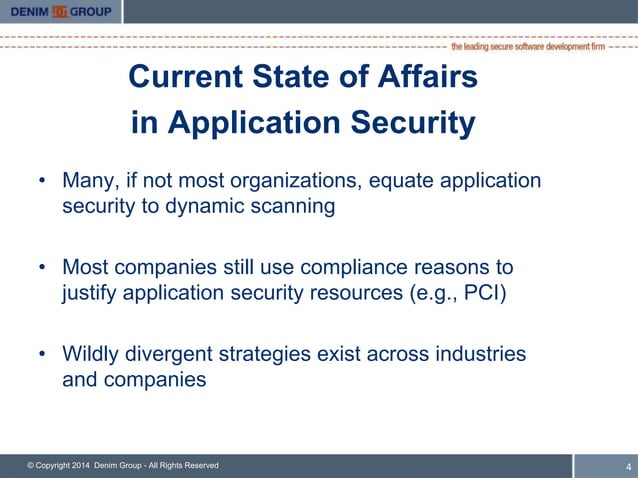 DENIM GROUP

the leading secure software development firm

Current State of Affairs in Application Security

• Many, if not most organizations, equate application security to dynamic scanning

• Most companies still use compliance reasons to justify application security resources (e.g., PCI)

• Wildly divergent strategies exist across industries and companies

© Copyright 2014 Denim Group - All Rights Reserved

4